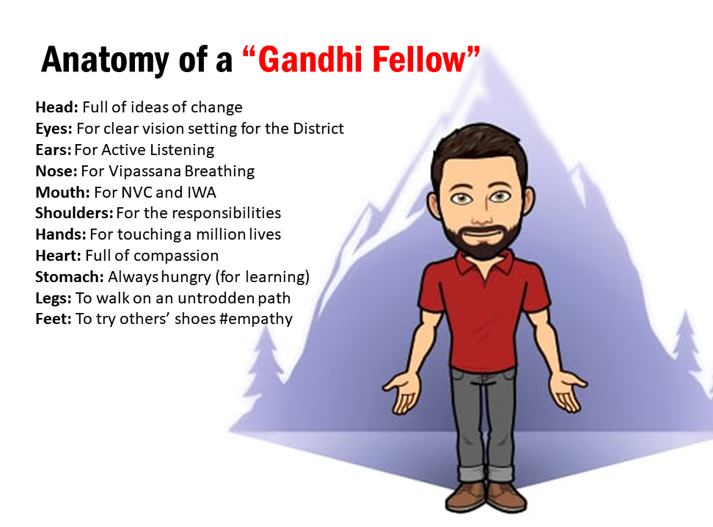 Anatomy of a “Gandhi Fellow”

Head: Full of ideas of change
Eyes: For clear vision setting for the District
Ears: For Active Listening
Nose: For Vipassana Breathing
Mouth: For NVC and IWA
Shoulders: For the responsibilities
Hands: For touching a million lives
Heart: Full of compassion
Stomach: Always hungry (for learning)
Legs: To walk on an untrodden path
Feet: To try others’ shoes #empathy